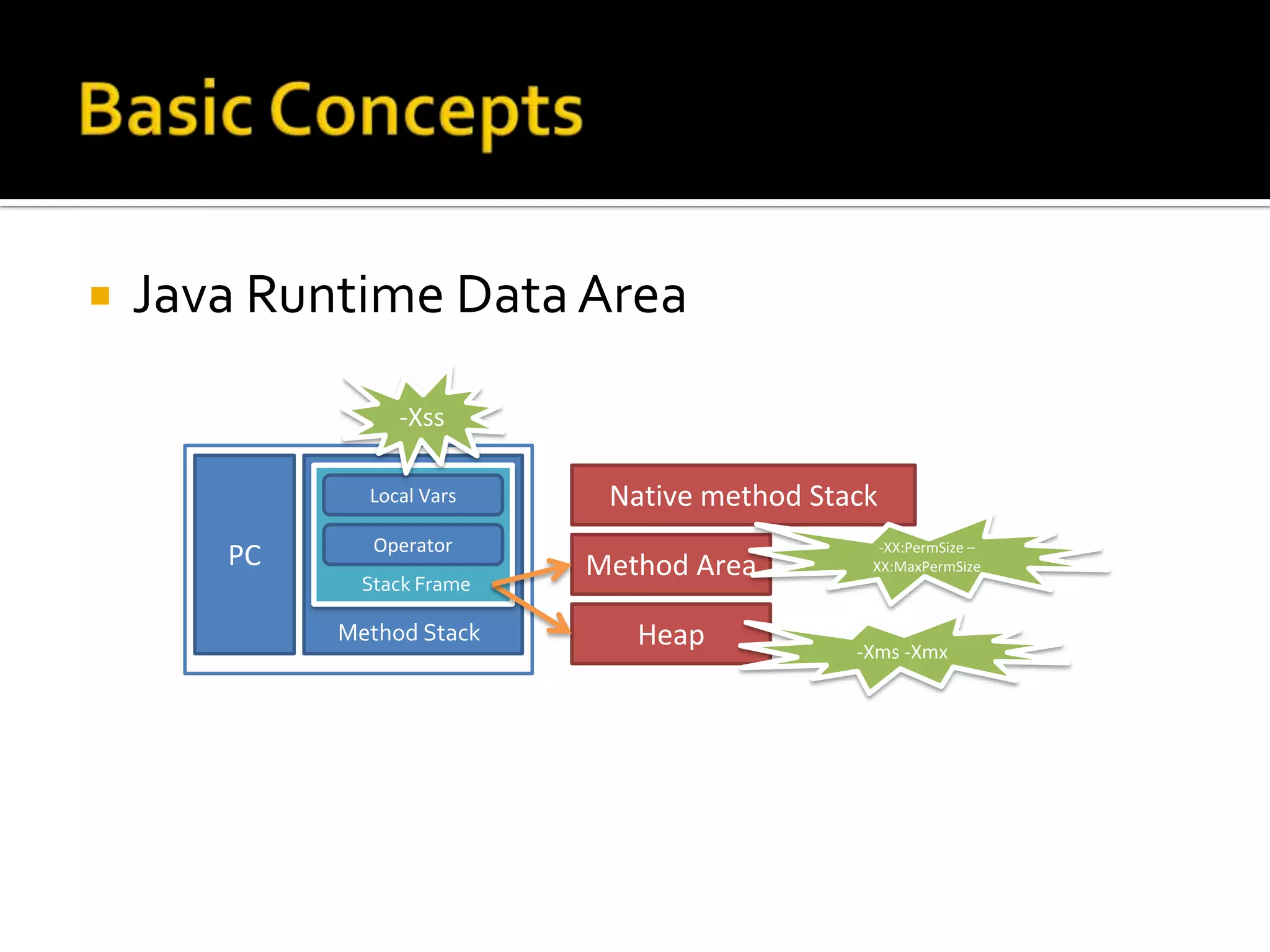 Basic Concepts

Java Runtime Data Area

-Xss

PC

Local Vars

Operator

Stack Frame

Method Stack

Native method Stack

Method Area

-XX:PermSize – XX:MaxPermSize

Heap

-Xms -Xmx